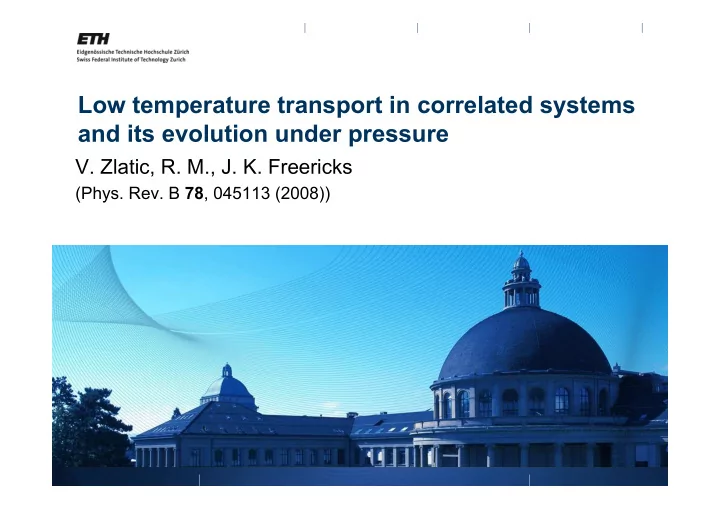 ETH
Eidgenössische Technische Hochschule Zürich
Swiss Federal Institute of Technology Zurich

Low temperature transport in correlated systems and its evolution under pressure

V. Zlatic, R. M., J. K. Freericks
(Phys. Rev. B 78, 045113 (2008))